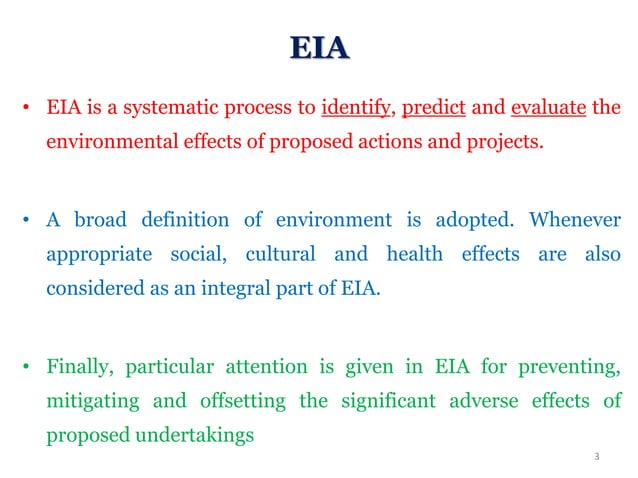 EIA

• EIA is a systematic process to identify, predict and evaluate the environmental effects of proposed actions and projects.

• A broad definition of environment is adopted. Whenever appropriate social, cultural and health effects are also considered as an integral part of EIA.

• Finally, particular attention is given in EIA for preventing, mitigating and offsetting the significant adverse effects of proposed undertakings

3